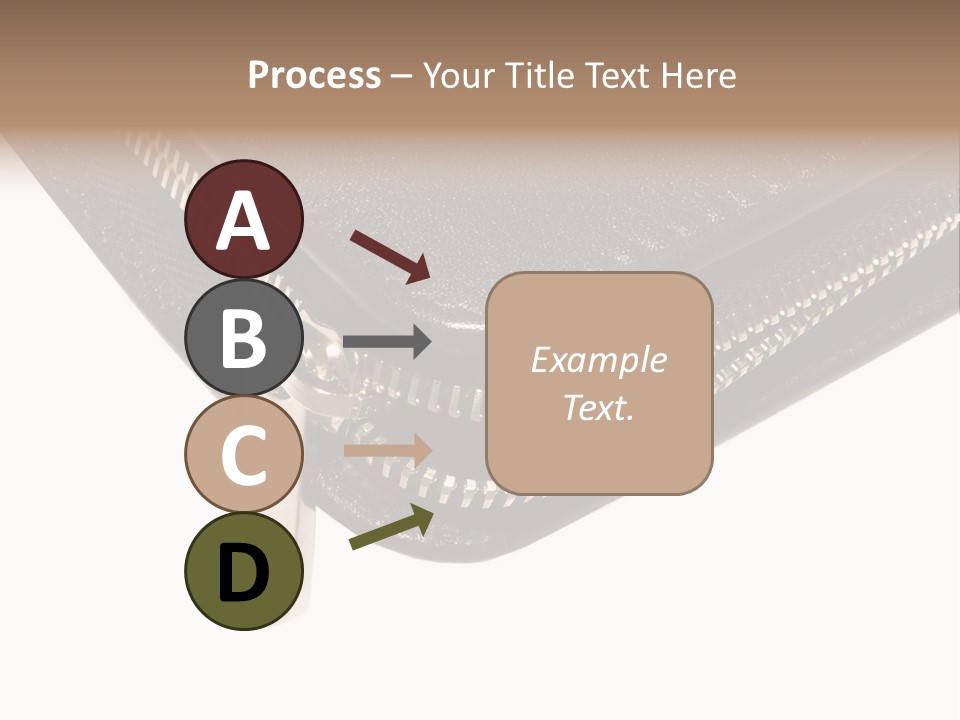 Process – Your Title Text Here

A

B

C

D

Example Text.